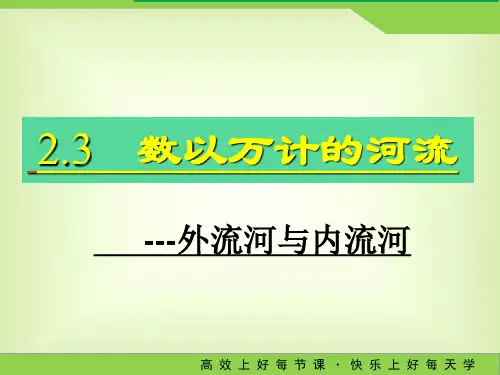 2.3 数以万计的河流

---外流河与内流河

高效上好每节课 · 快乐上好每天学